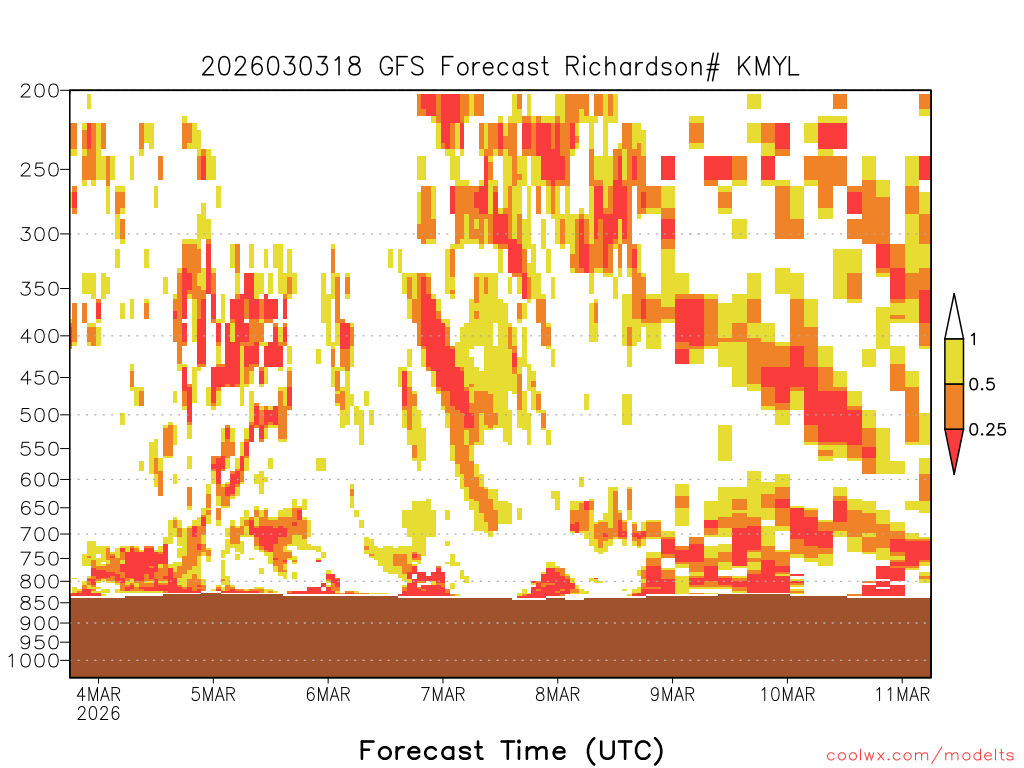 2026030318 GFS Forecast Richardson# KMYL

200
250
300
350
400
450
500
550
600
650
700
750
800
850
900
950
1000

1
0.5
0.25

4MAR
2026
5MAR
6MAR
7MAR
8MAR
9MAR
10MAR
11MAR

Forecast Time (UTC)

coolwx.com/modelts